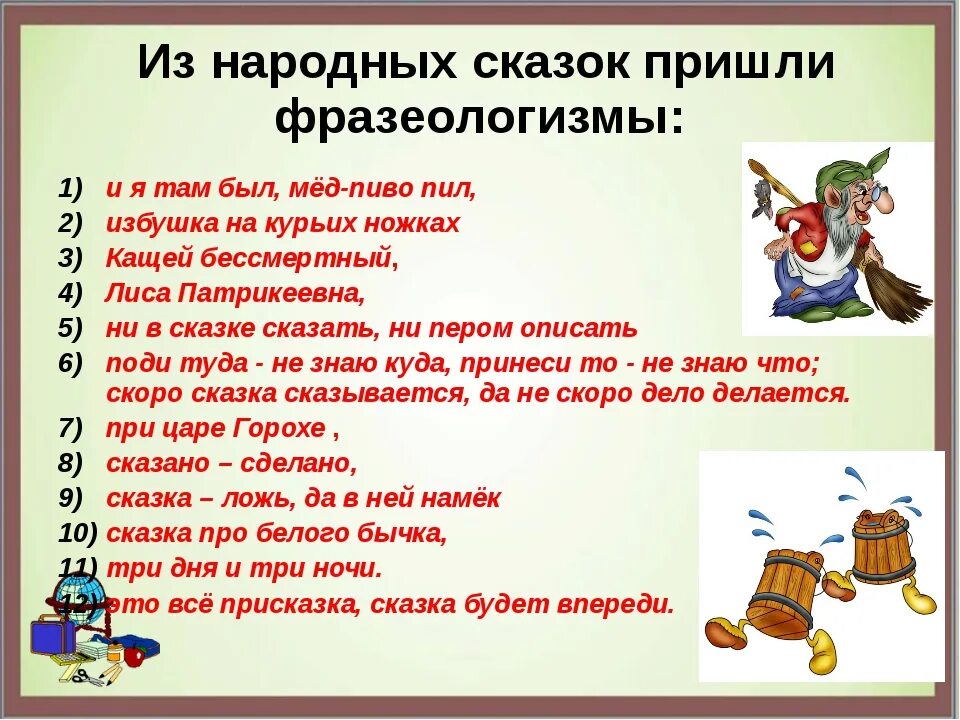 Из народных сказок пришли фразеологизмы:

1) и я там был, мёд-пиво пил,
2) избушка на курьих ножках
3) Кащей бессмертный,
4) Лиса Патрикеевна,
5) ни в сказке сказать, ни пером описать
6) поди туда - не знаю куда, принеси то - не знаю что; скоро сказка сказывается, да не скоро дело делается.
7) при царе Горохе ,
8) сказано – сделано,
9) сказка – ложь, да в ней намёк
10) сказка про белого бычка,
11) три дня и три ночи.
12) это всё присказка, сказка будет впереди.